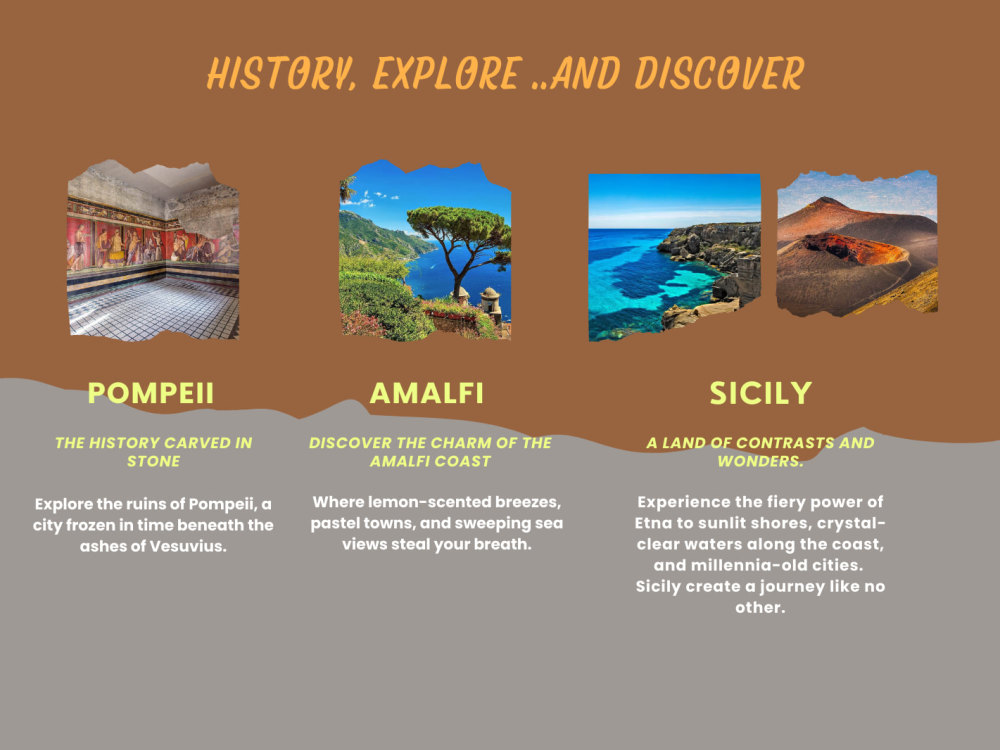 HISTORY, EXPLORE ..AND DISCOVER

POMPEII

THE HISTORY CARVED IN STONE

Explore the ruins of Pompeii, a city frozen in time beneath the ashes of Vesuvius.

AMALFI

DISCOVER THE CHARM OF THE AMALFI COAST

Where lemon-scented breezes, pastel towns, and sweeping sea views steal your breath.

SICILY

A LAND OF CONTRASTS AND WONDERS.

Experience the fiery power of Etna to sunlit shores, crystal-clear waters along the coast, and millennia-old cities. Sicily create a journey like no other.